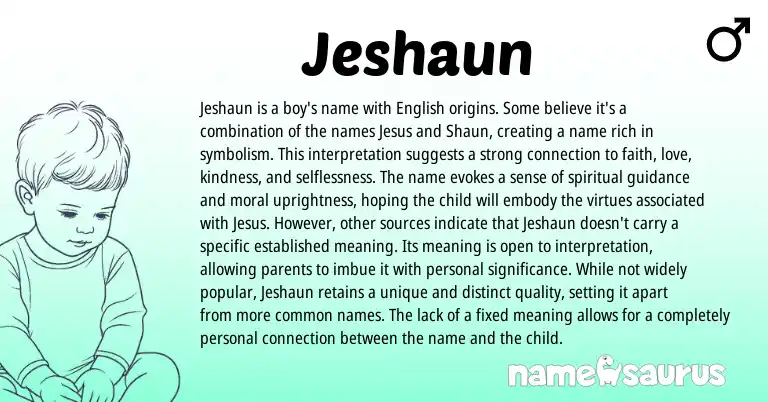 Jeshaun

♂

Jeshaun is a boy's name with English origins. Some believe it's a combination of the names Jesus and Shaun, creating a name rich in symbolism. This interpretation suggests a strong connection to faith, love, kindness, and selflessness. The name evokes a sense of spiritual guidance and moral uprightness, hoping the child will embody the virtues associated with Jesus. However, other sources indicate that Jeshaun doesn't carry a specific established meaning. Its meaning is open to interpretation, allowing parents to imbue it with personal significance. While not widely popular, Jeshaun retains a unique and distinct quality, setting it apart from more common names. The lack of a fixed meaning allows for a completely personal connection between the name and the child.

namesaurus